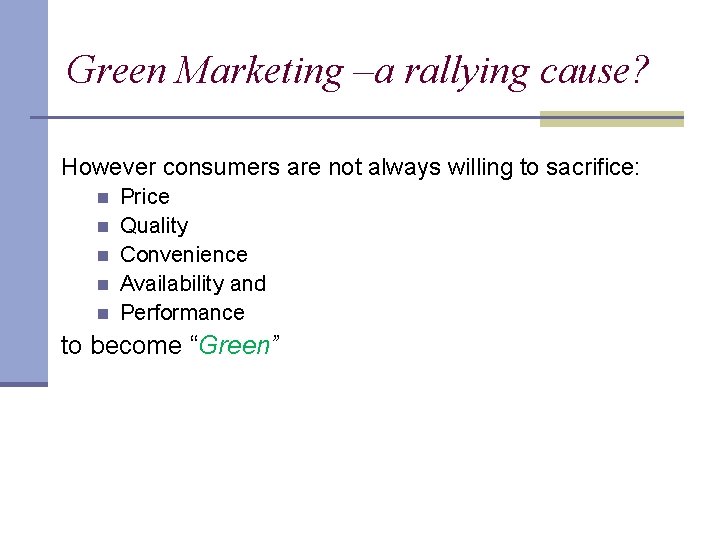 Green Marketing –a rallying cause?

However consumers are not always willing to sacrifice:
- Price
- Quality
- Convenience
- Availability and
- Performance

to become “Green”